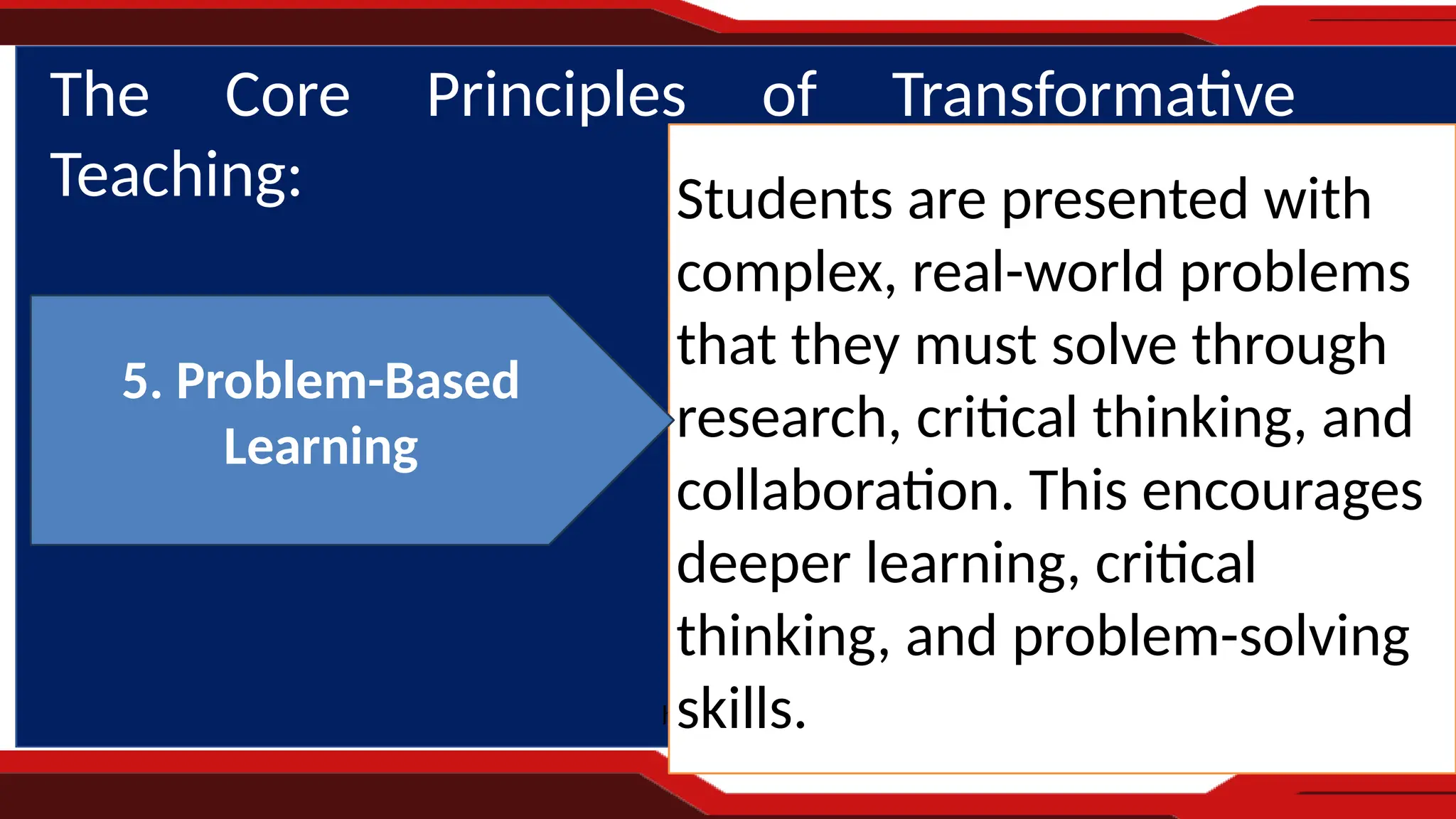 The Core Principles of Transformative Teaching:

5. Problem-Based Learning

Students are presented with complex, real-world problems that they must solve through research, critical thinking, and collaboration. This encourages deeper learning, critical thinking, and problem-solving skills.